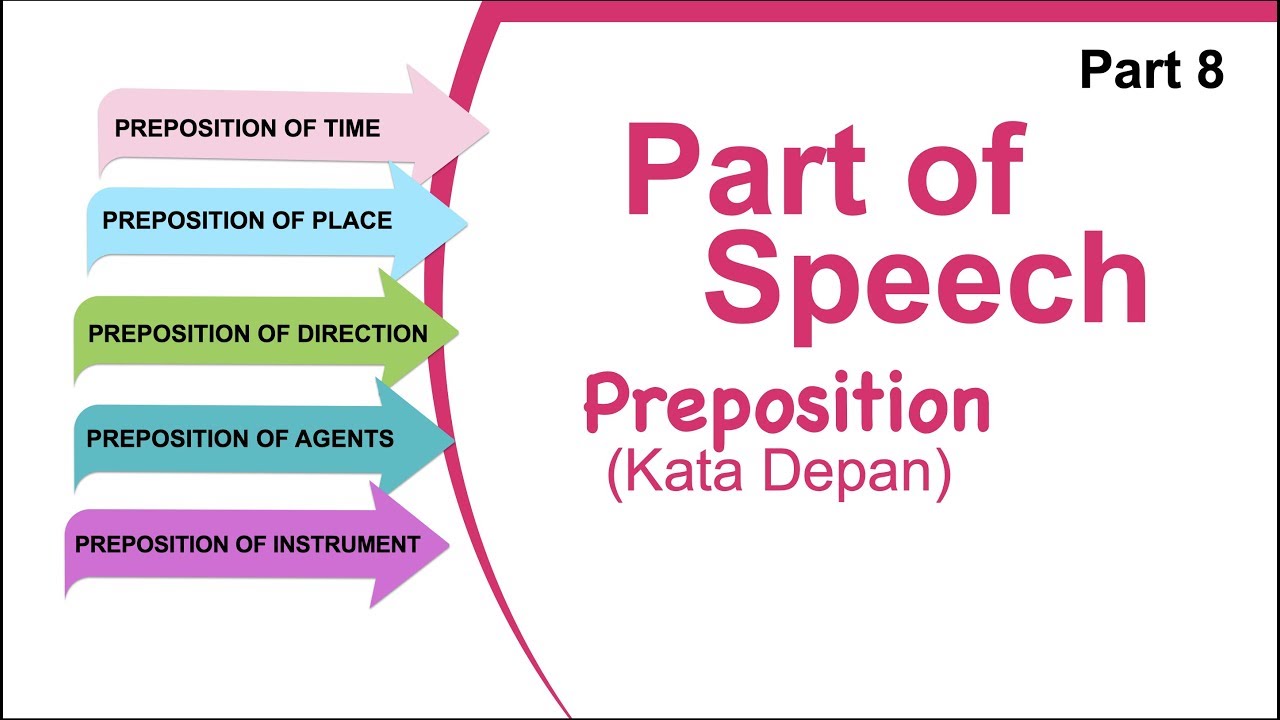 PREPOSITION OF TIME
PREPOSITION OF PLACE
PREPOSITION OF DIRECTION
PREPOSITION OF AGENTS
PREPOSITION OF INSTRUMENT

Part 8

Part of Speech

Preposition
(Kata Depan)